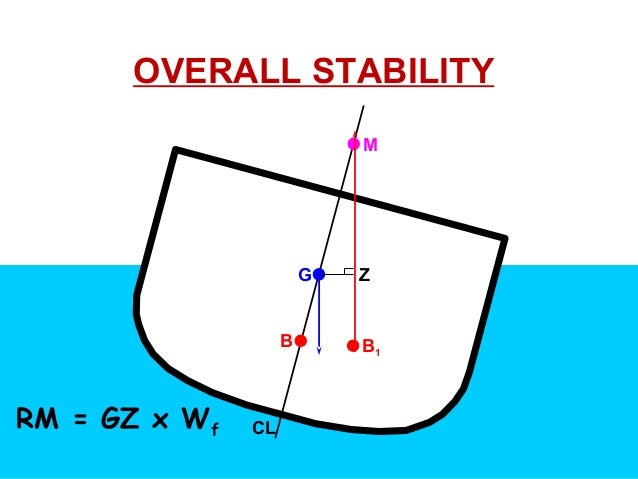 OVERALL STABILITY

M

G

Z

B

$B_1$

$RM = GZ \times W_f$

CL